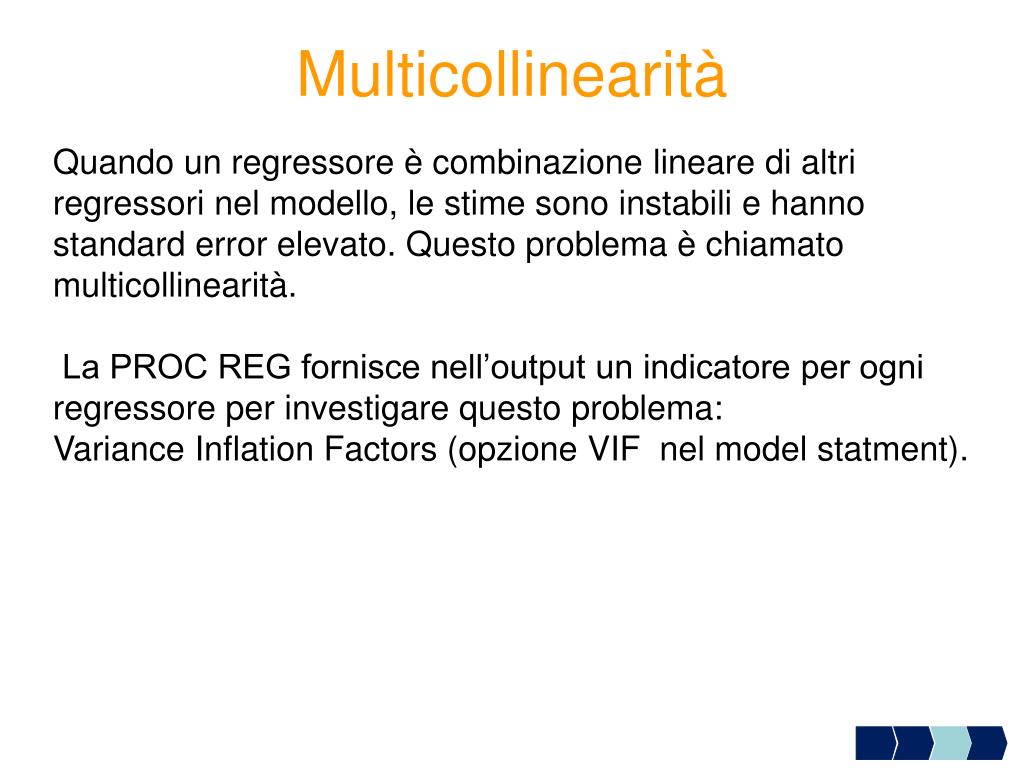 Multicollinearità

Quando un regressore è combinazione lineare di altri regressori nel modello, le stime sono instabili e hanno standard error elevato. Questo problema è chiamato multicollinearità.

La PROC REG fornisce nell'output un indicatore per ogni regressore per investigare questo problema:
Variance Inflation Factors (opzione VIF nel model statment).